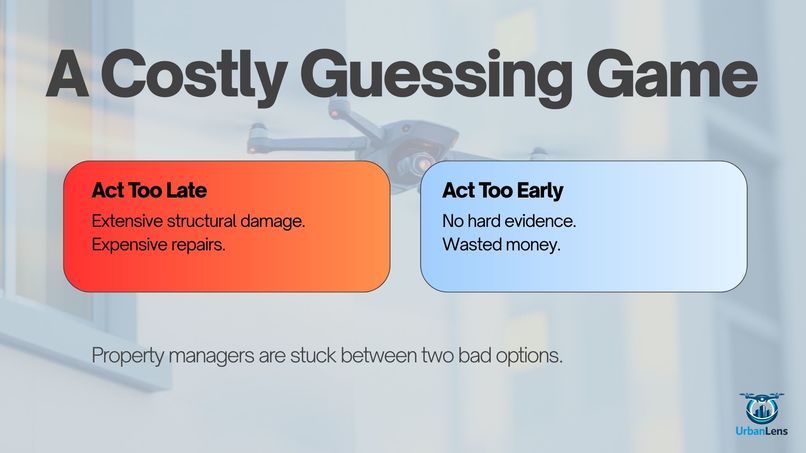 A Costly Guessing Game

Act Too Late
Extensive structural damage.
Expensive repairs.

Act Too Early
No hard evidence.
Wasted money.

Property managers are stuck between two bad options.

UrbanLens